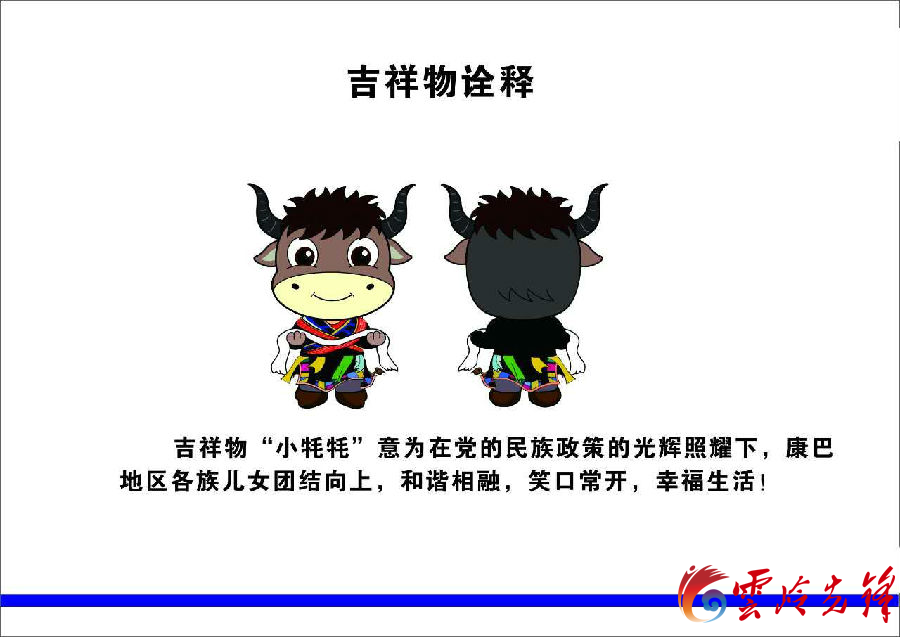 吉祥物诠释

吉祥物“小牦牦”意为在党的民族政策的光辉照耀下，康巴地区各族儿女团结向上，和谐相融，笑口常开，幸福生活！

雲岭先锋